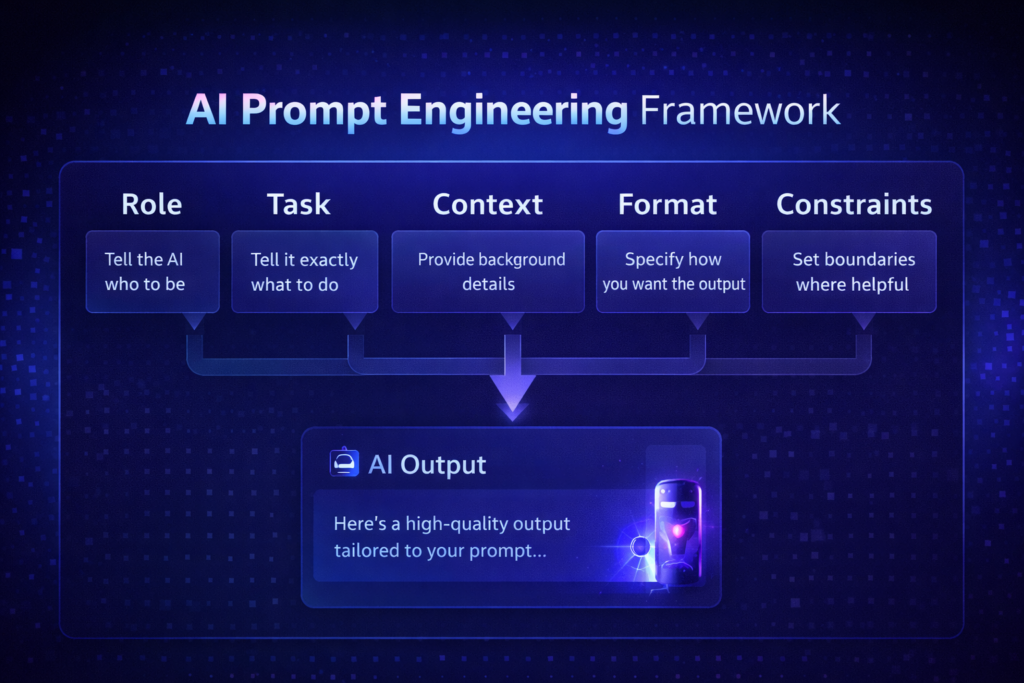 AI Prompt Engineering Framework

Role
Tell the AI who to be

Task
Tell it exactly what to do

Context
Provide background details

Format
Specify how you want the output

Constraints
Set boundaries where helpful

AI Output

Here's a high-quality output tailored to your prompt...